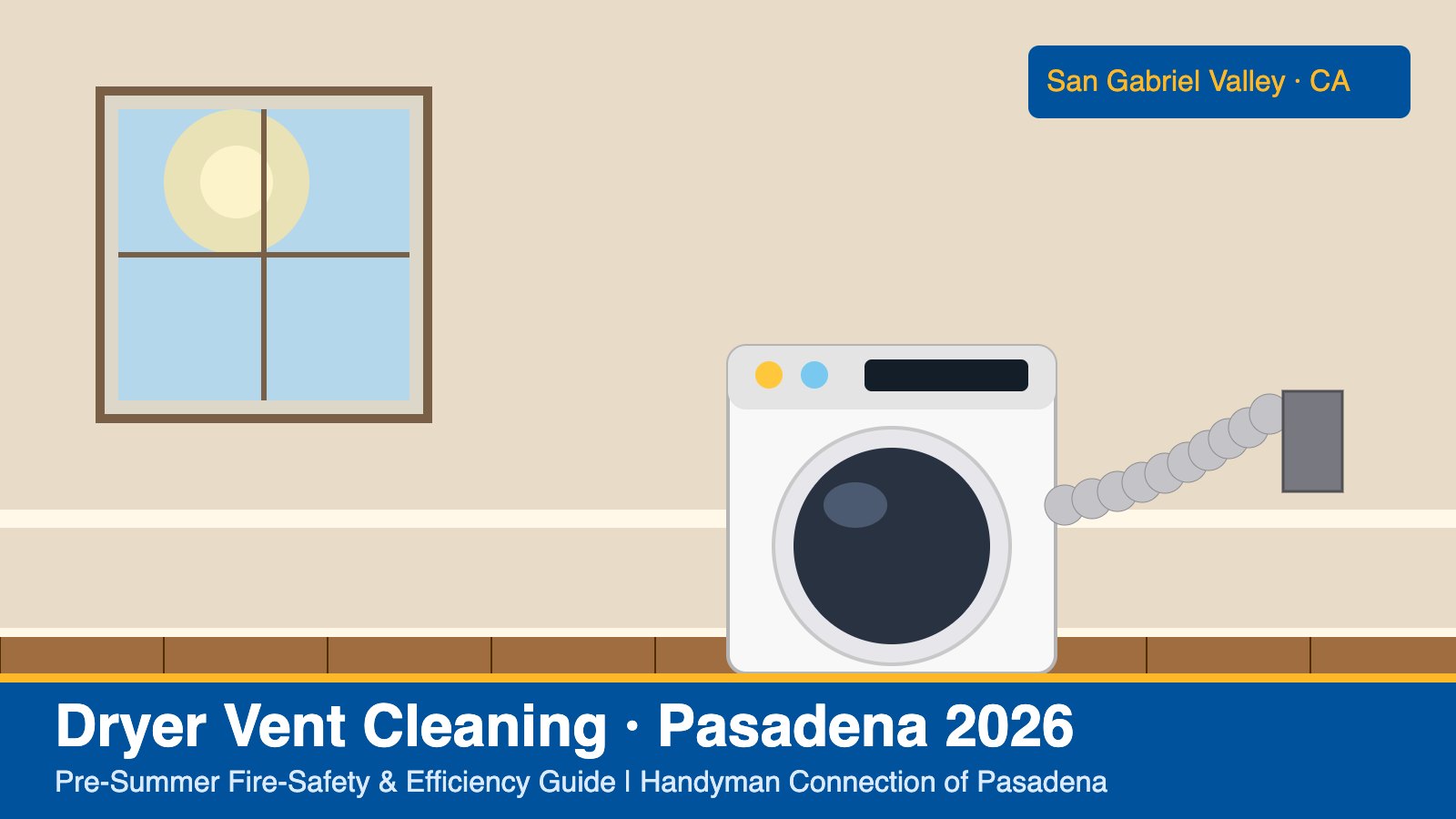 San Gabriel Valley · CA

Dryer Vent Cleaning · Pasadena 2026

Pre-Summer Fire-Safety & Efficiency Guide | Handyman Connection of Pasadena